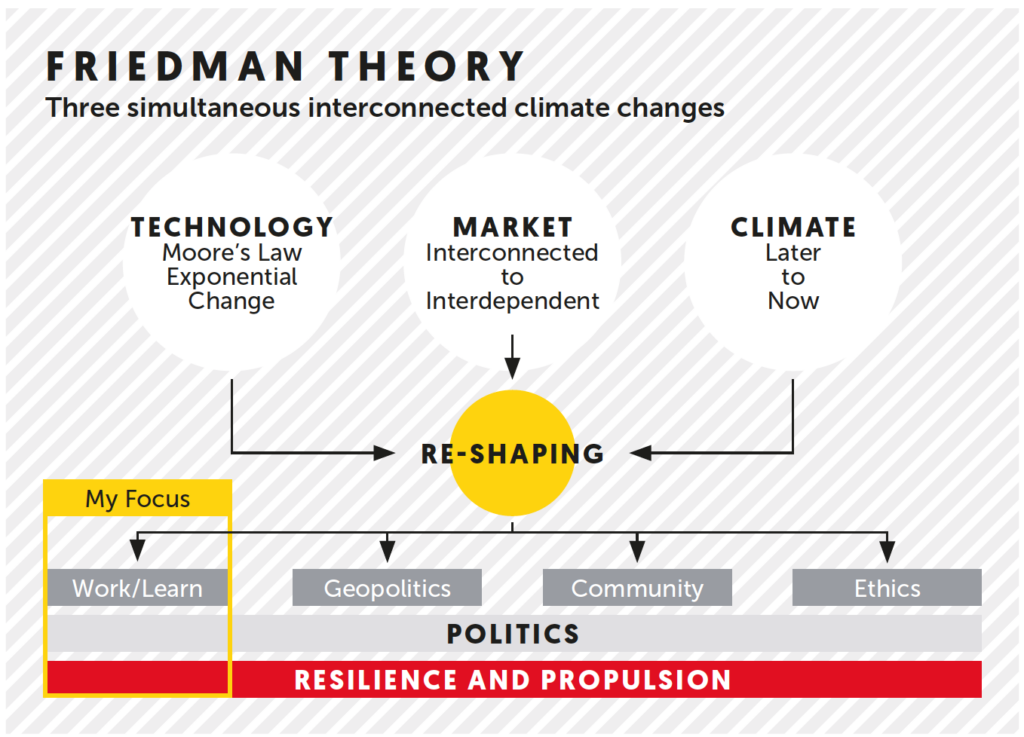 FRIEDMAN THEORY
Three simultaneous interconnected climate changes

TECHNOLOGY
Moore's Law
Exponential
Change

MARKET
Interconnected
to
Interdependent

CLIMATE
Later
to
Now

RE-SHAPING

My Focus

Work/Learn

Geopolitics

Community

Ethics

POLITICS

RESILIENCE AND PROPULSION